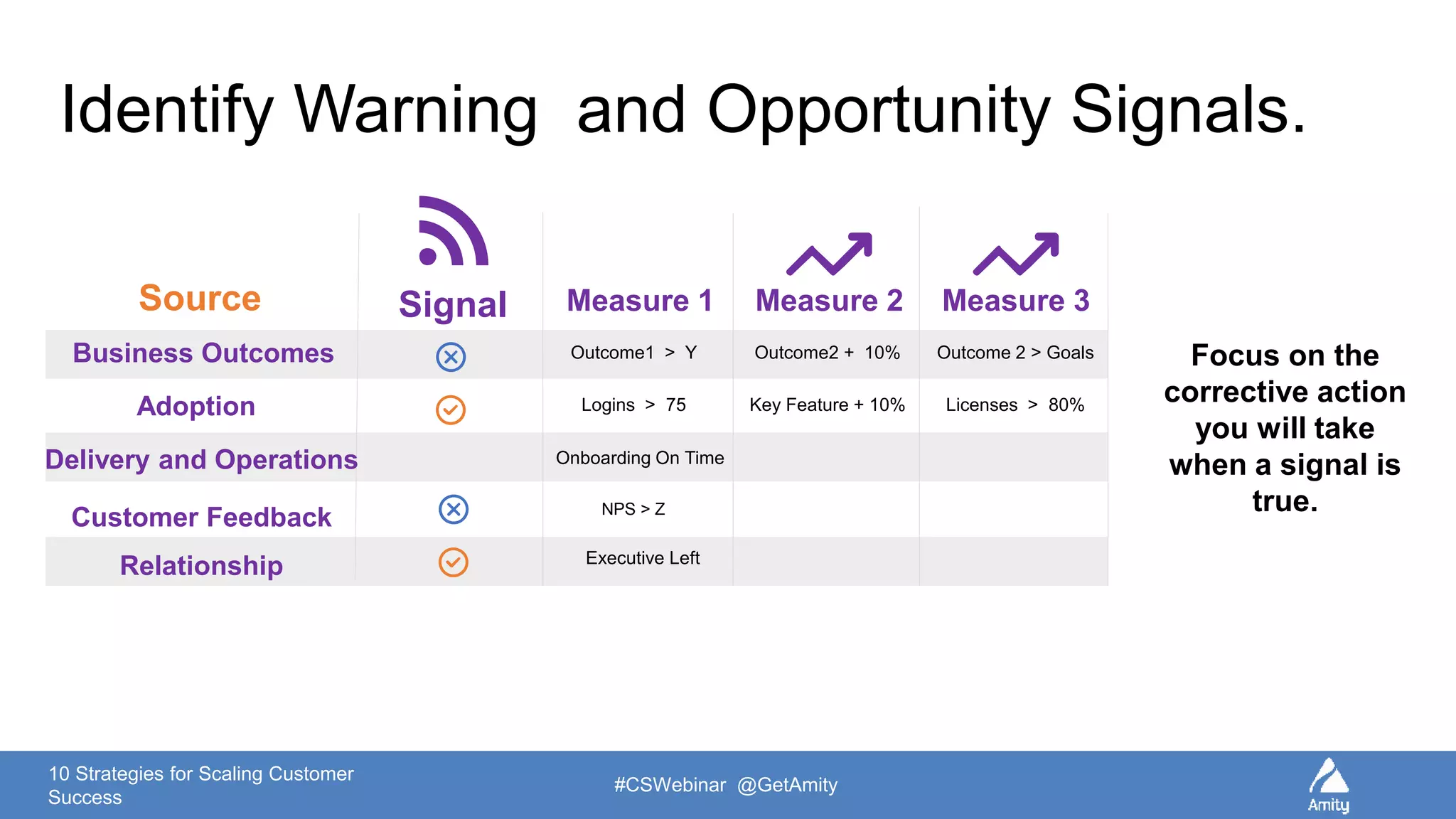 Identify Warning  and Opportunity Signals.

| Source | Signal | Measure 1 | Measure 2 | Measure 3 |
|---|---|---|---|---|
| Business Outcomes | | Outcome1 > Y | Outcome2 + 10% | Outcome 2 > Goals |
| Adoption | | Logins > 75 | Key Feature + 10% | Licenses > 80% |
| Delivery and Operations | | Onboarding On Time | | |
| Customer Feedback | | NPS > Z | | |
| Relationship | | Executive Left | | |

Focus on the corrective action you will take when a signal is true.

10 Strategies for Scaling Customer Success

#CSWebinar @GetAmity

Amity